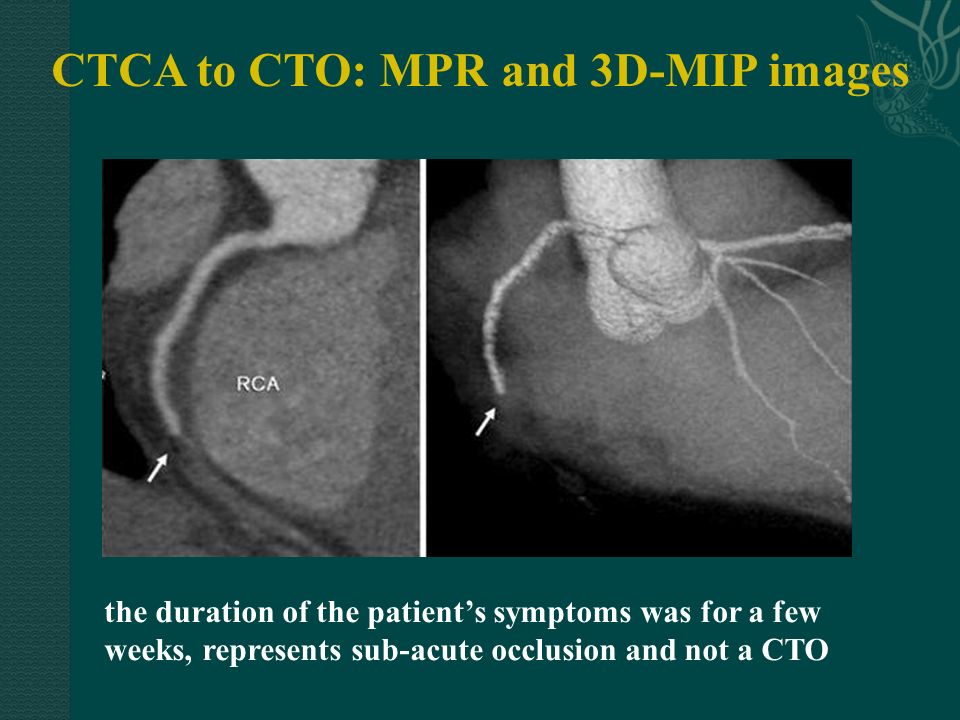 CTCA to CTO: MPR and 3D-MIP images

RCA

the duration of the patient’s symptoms was for a few weeks, represents sub-acute occlusion and not a CTO